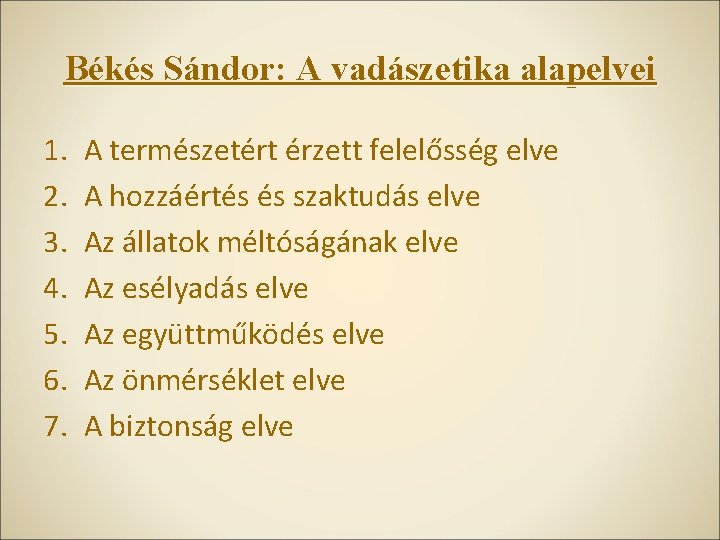 Békés Sándor: A vadászetika alapelvei

1. A természetért érzett felelősség elve
2. A hozzáértés és szaktudás elve
3. Az állatok méltóságának elve
4. Az esélyadás elve
5. Az együttműködés elve
6. Az önmérséklet elve
7. A biztonság elve